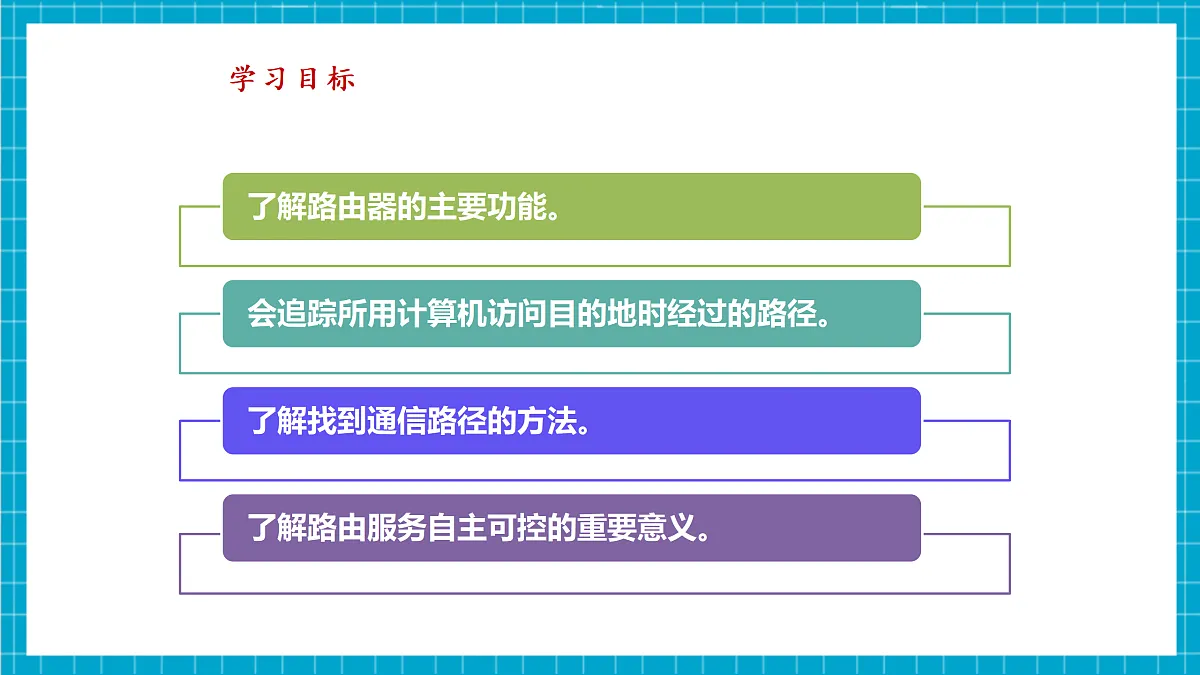 学习目标

了解路由器的主要功能。

会追踪所用计算机访问目的地时经过的路径。

了解找到通信路径的方法。

了解路由服务自主可控的重要意义。